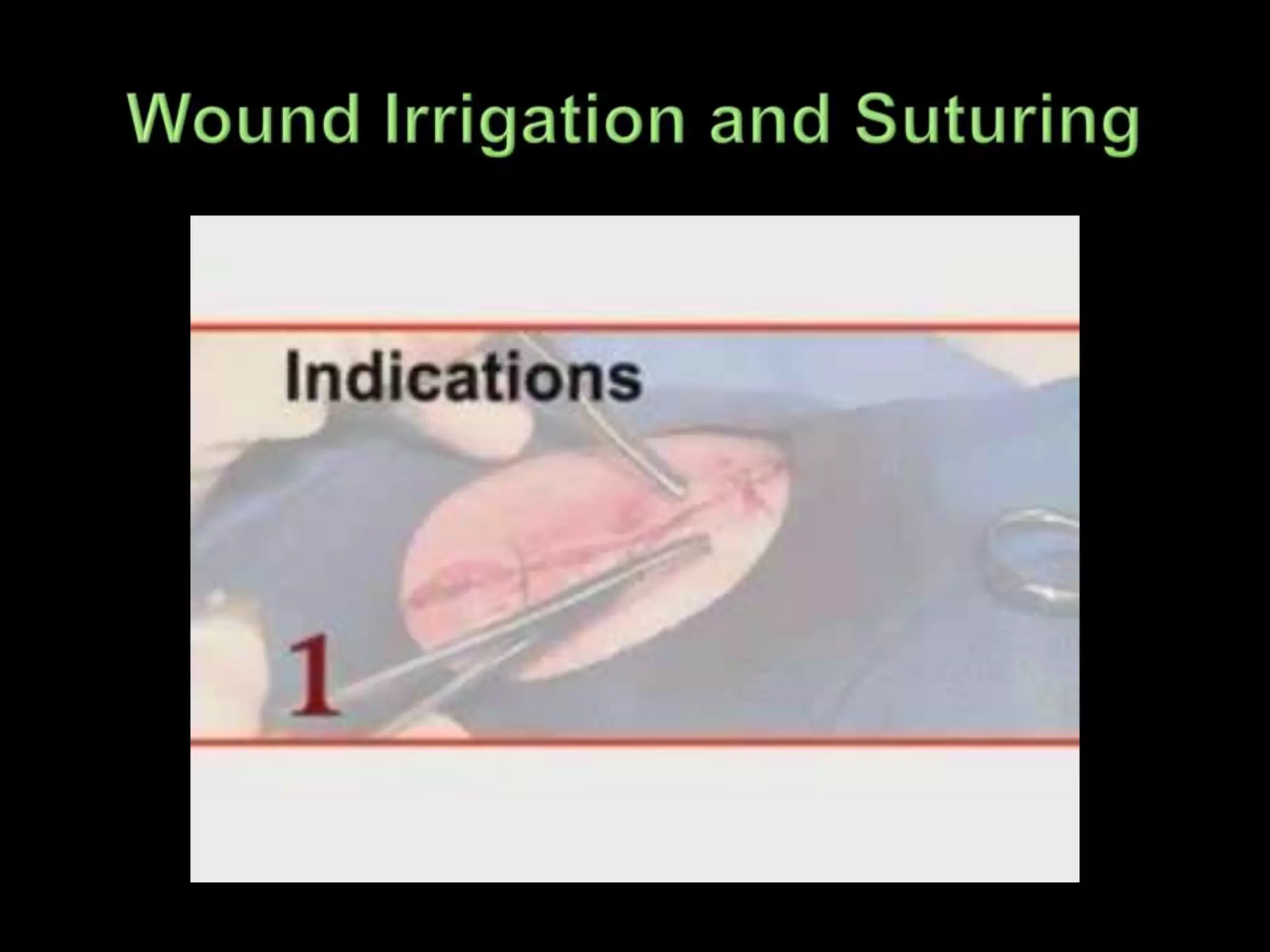 Wound Irrigation and Suturing

Indications

1